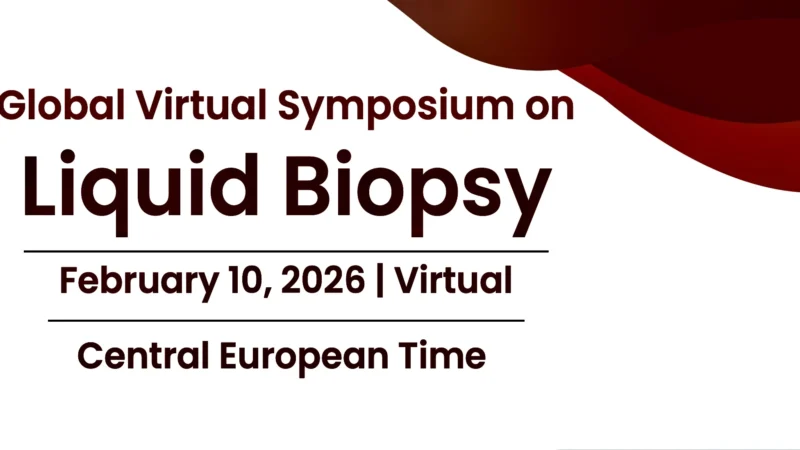 Global Virtual Symposium on
Liquid Biopsy

February 10, 2026 | Virtual

Central European Time